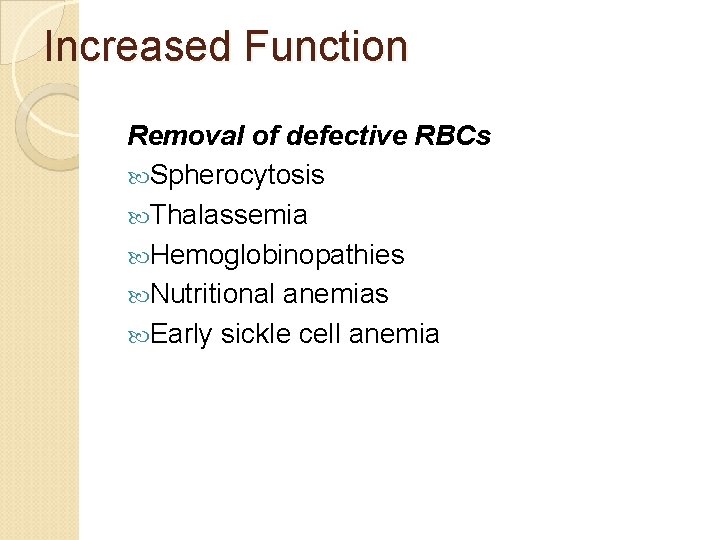 Increased Function

Removal of defective RBCs

Spherocytosis

Thalassemia

Hemoglobinopathies

Nutritional anemias

Early sickle cell anemia